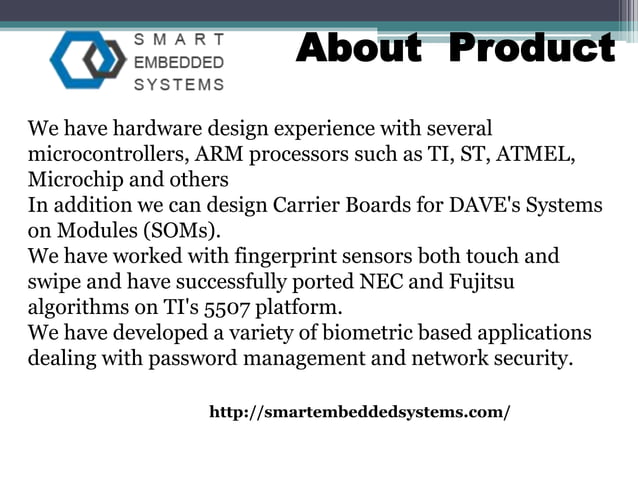 SMART EMBEDDED SYSTEMS

About Product

We have hardware design experience with several microcontrollers, ARM processors such as TI, ST, ATMEL, Microchip and others
In addition we can design Carrier Boards for DAVE's Systems on Modules (SOMs).
We have worked with fingerprint sensors both touch and swipe and have successfully ported NEC and Fujitsu algorithms on TI's 5507 platform.
We have developed a variety of biometric based applications dealing with password management and network security.

http://smartembeddedsystems.com/